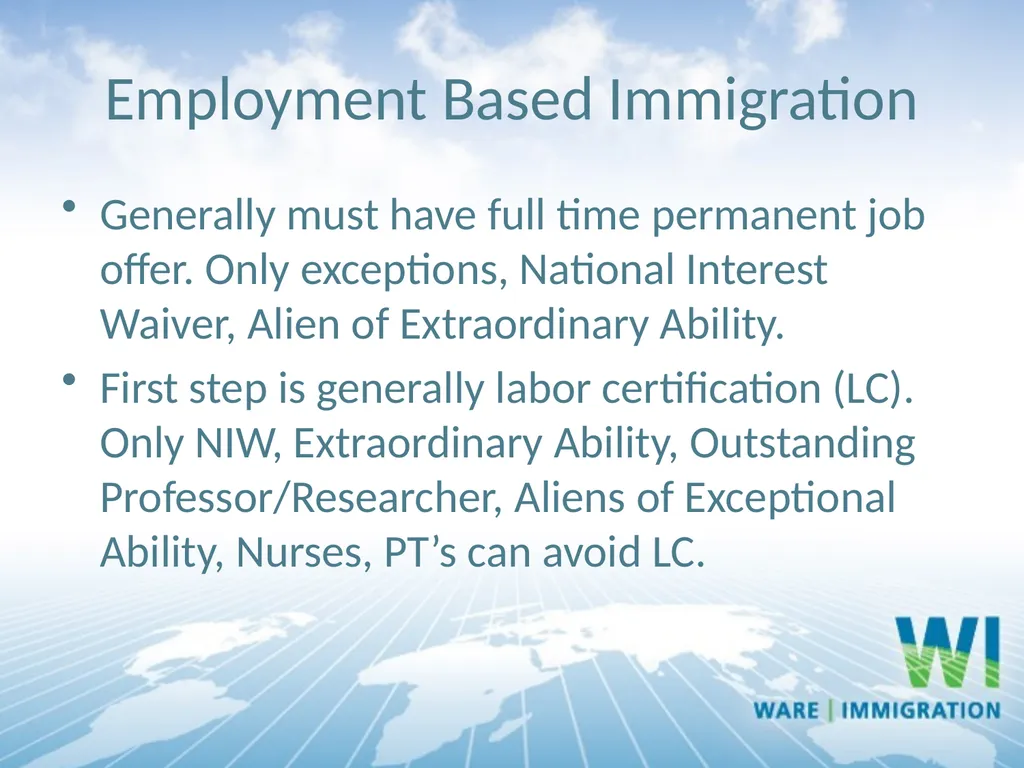 Employment Based Immigration

• Generally must have full time permanent job offer. Only exceptions, National Interest Waiver, Alien of Extraordinary Ability.

• First step is generally labor certification (LC). Only NIW, Extraordinary Ability, Outstanding Professor/Researcher, Aliens of Exceptional Ability, Nurses, PT's can avoid LC.

WI
WARE | IMMIGRATION